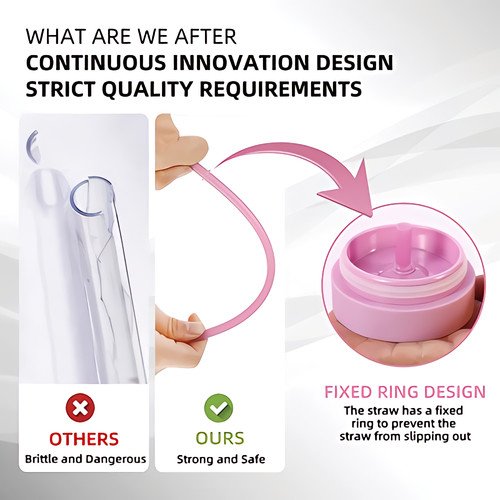 WHAT ARE WE AFTER
CONTINUOUS INNOVATION DESIGN
STRICT QUALITY REQUIREMENTS

OTHERS
Brittle and Dangerous

OURS
Strong and Safe

FIXED RING DESIGN
The straw has a fixed ring to prevent the straw from slipping out